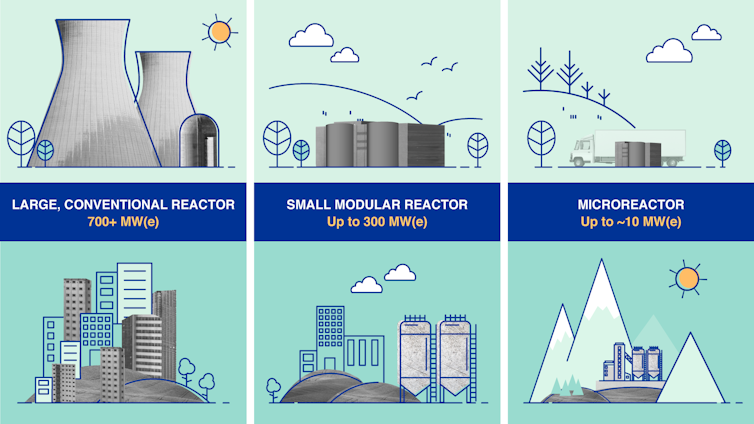 LARGE, CONVENTIONAL REACTOR
700+ MW(e)

SMALL MODULAR REACTOR
Up to 300 MW(e)

MICROREACTOR
Up to ~10 MW(e)